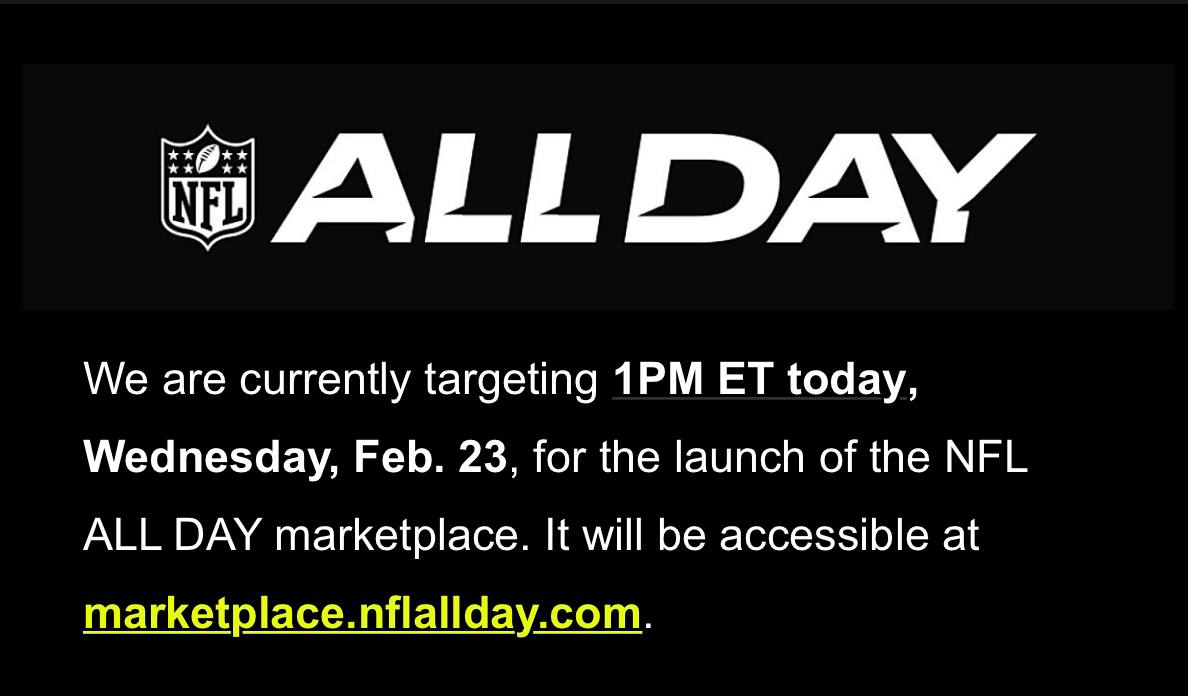 NFL ALL DAY

We are currently targeting 1PM ET today, Wednesday, Feb. 23, for the launch of the NFL ALL DAY marketplace. It will be accessible at marketplace.nflallday.com.